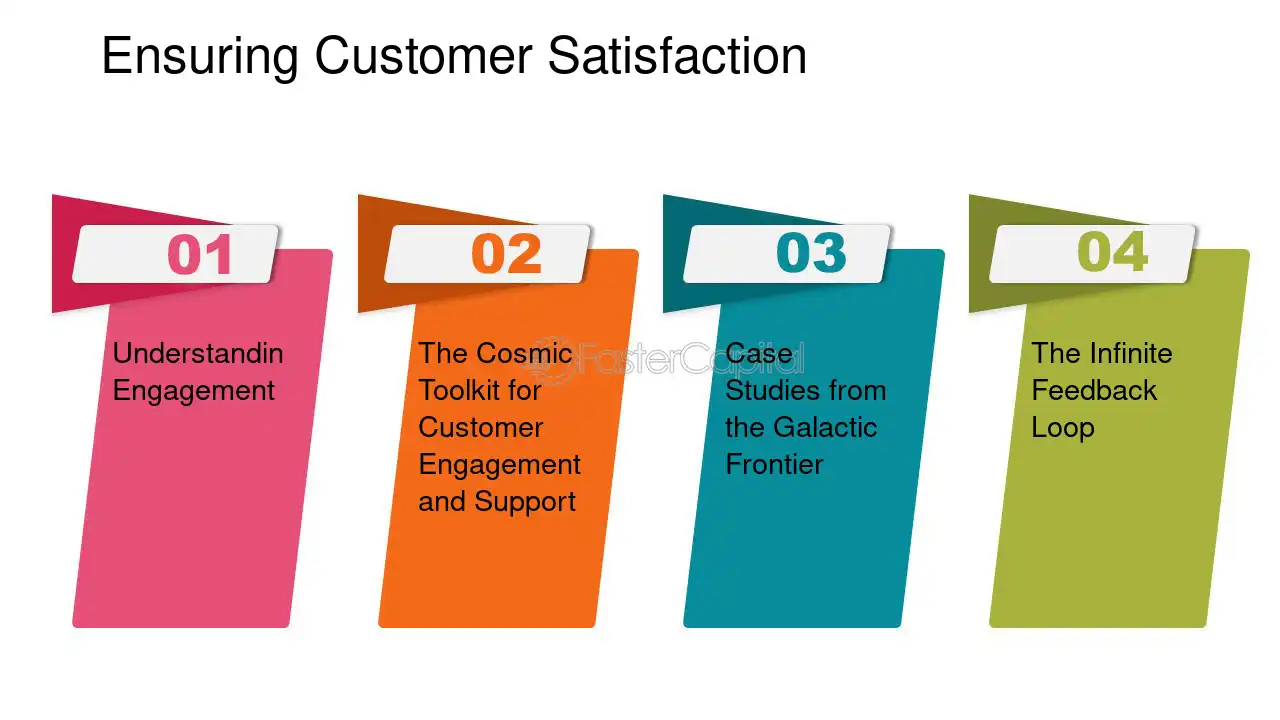 Ensuring Customer Satisfaction

01

Understandin Engagement

02

The Cosmic Toolkit for Customer Engagement and Support

03

Case Studies from the Galactic Frontier

04

The Infinite Feedback Loop

FasterCapital